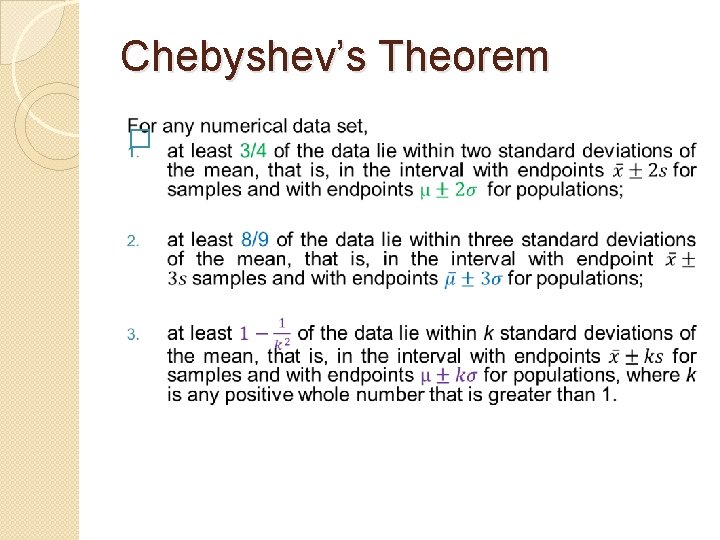 Chebyshev's Theorem

For any numerical data set,

1. at least 3/4 of the data lie within two standard deviations of the mean, that is, in the interval with endpoints $\bar{x} \pm 2s$ for samples and with endpoints $\mu \pm 2\sigma$ for populations;

2. at least 8/9 of the data lie within three standard deviations of the mean, that is, in the interval with endpoint $\bar{x} \pm 3s$ samples and with endpoints $\bar{\mu} \pm 3\sigma$ for populations;

3. at least $1 - \frac{1}{k^2}$ of the data lie within $k$ standard deviations of the mean, that is, in the interval with endpoints $\bar{x} \pm ks$ for samples and with endpoints $\mu \pm k\sigma$ for populations, where $k$ is any positive whole number that is greater than 1.